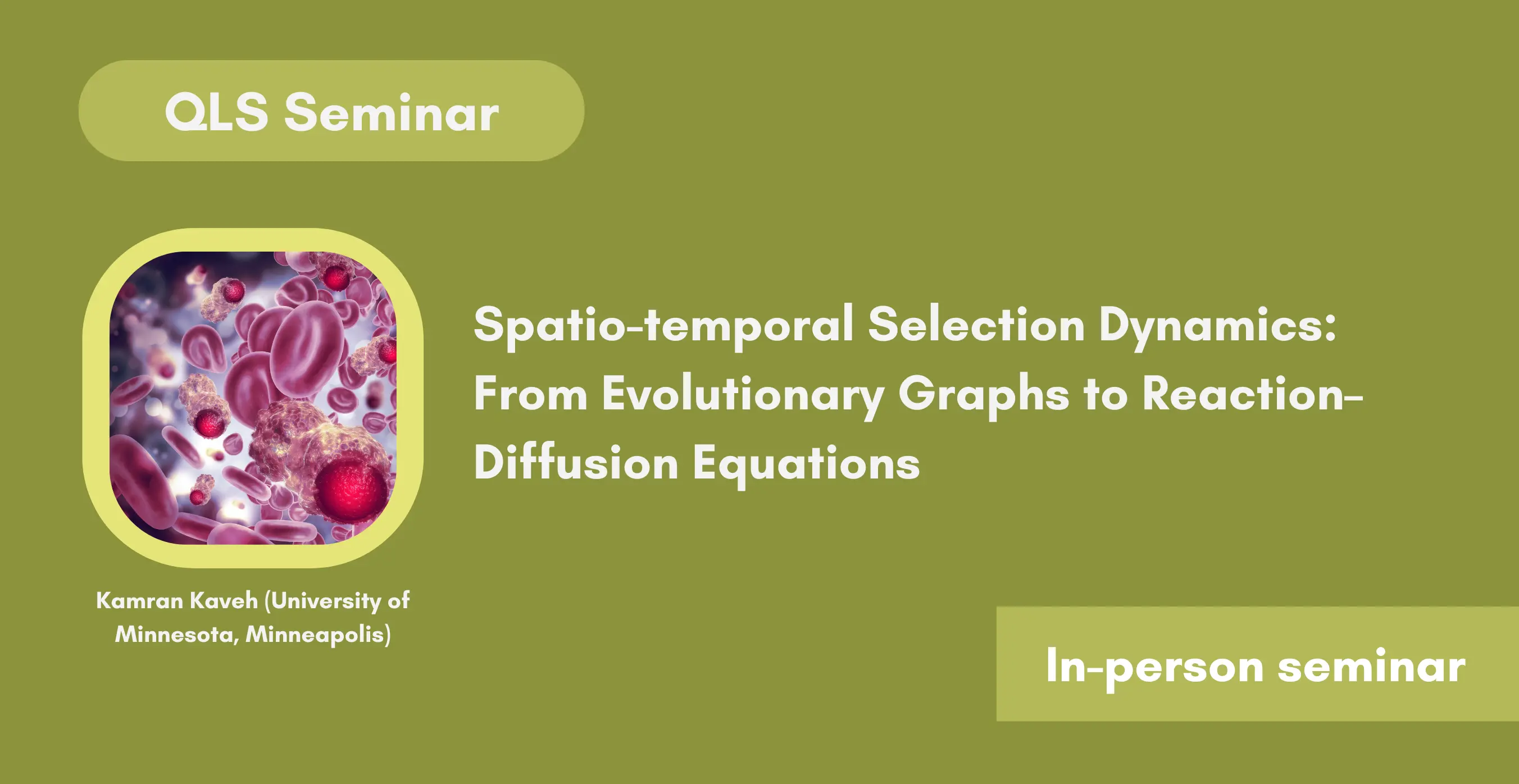 QLS Seminar

Spatio-temporal Selection Dynamics: From Evolutionary Graphs to Reaction-Diffusion Equations

Kamran Kaveh (University of Minnesota, Minneapolis)

In-person seminar